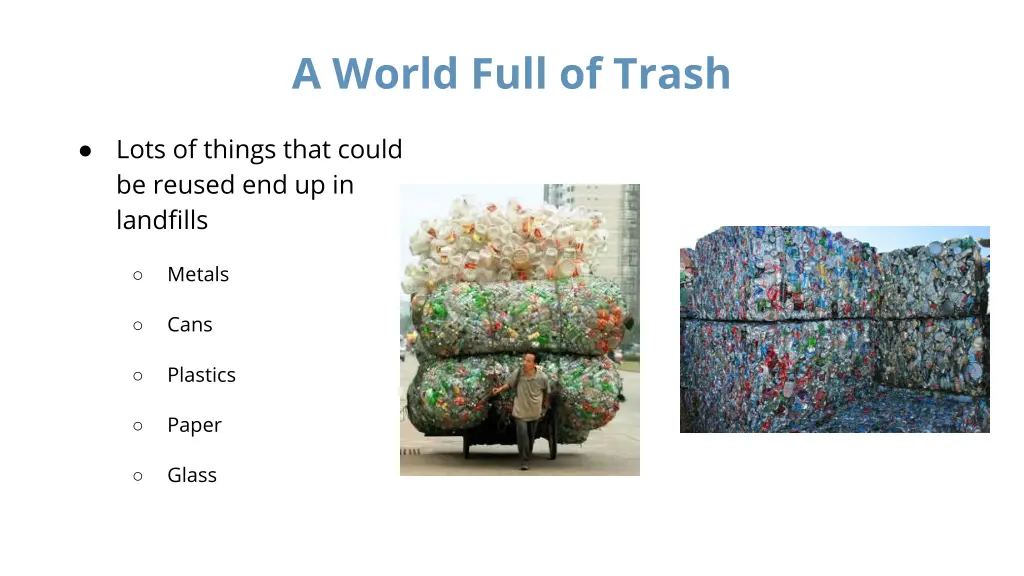 A World Full of Trash

● Lots of things that could be reused end up in landfills

○ Metals

○ Cans

○ Plastics

○ Paper

○ Glass